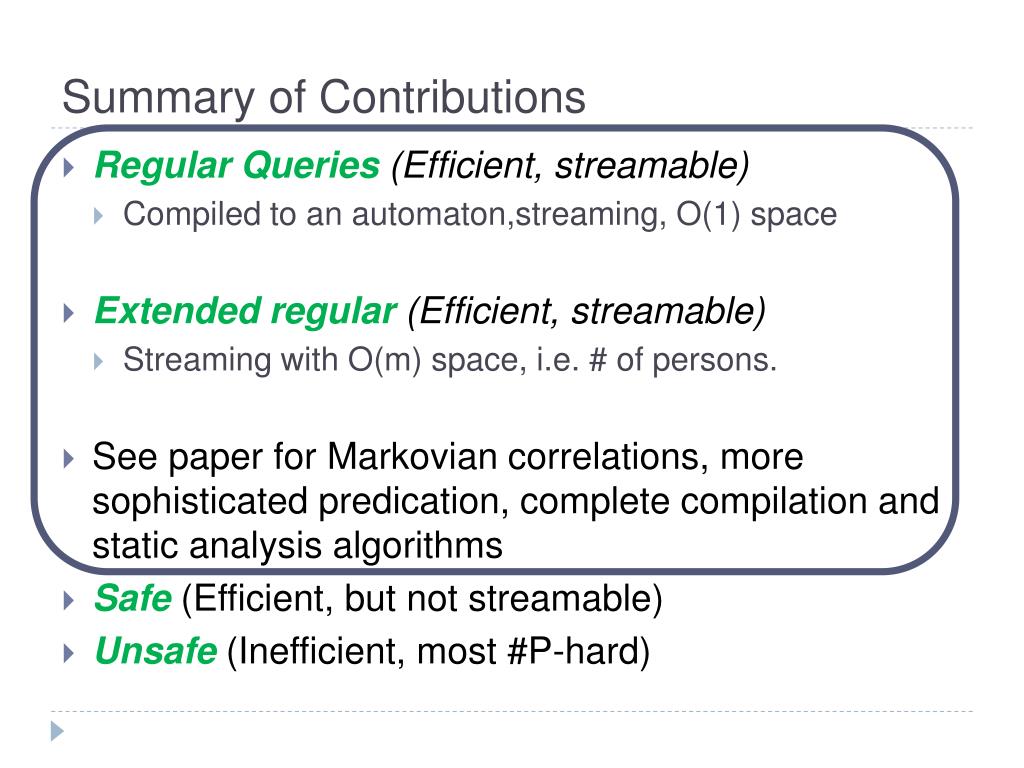 Summary of Contributions

Regular Queries (Efficient, streamable)

Compiled to an automaton,streaming, O(1) space

Extended regular (Efficient, streamable)

Streaming with O(m) space, i.e. # of persons.

See paper for Markovian correlations, more sophisticated predication, complete compilation and static analysis algorithms

Safe (Efficient, but not streamable)

Unsafe (Inefficient, most #P-hard)